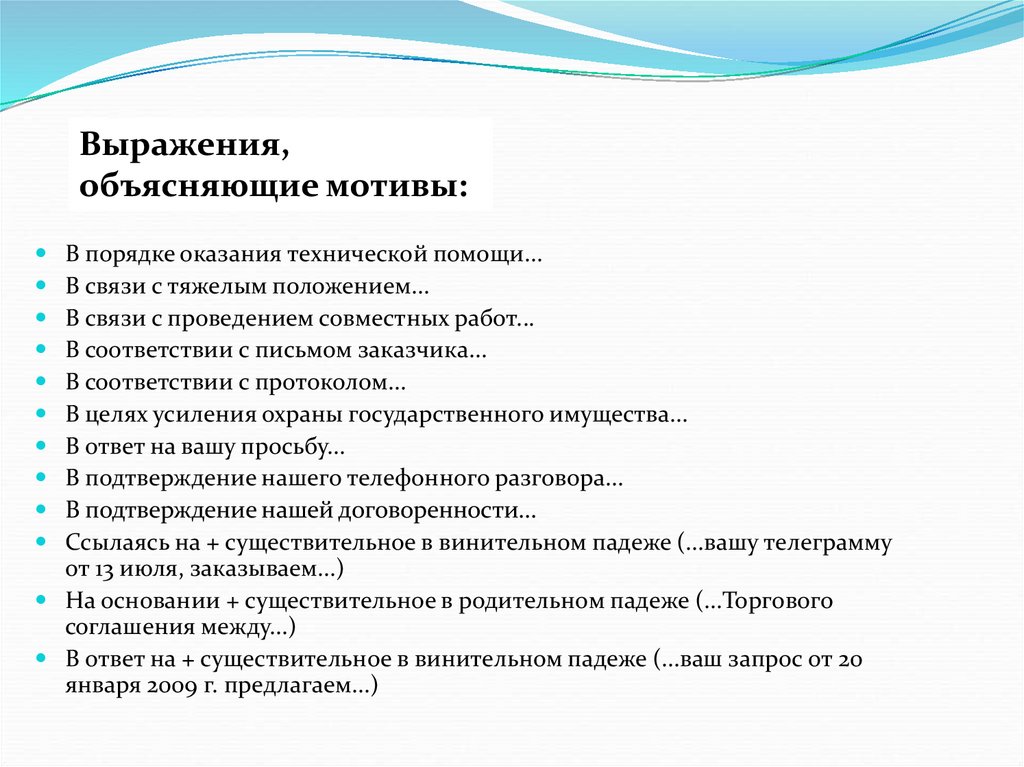 Выражения, объясняющие мотивы:

В порядке оказания технической помощи...
В связи с тяжелым положением...
В связи с проведением совместных работ...
В соответствии с письмом заказчика...
В соответствии с протоколом...
В целях усиления охраны государственного имущества...
В ответ на вашу просьбу...
В подтверждение нашего телефонного разговора...
В подтверждение нашей договоренности...
Ссылаясь на + существительное в винительном падеже (...вашу телеграмму от 13 июля, заказываем...)
На основании + существительное в родительном падеже (...Торгового соглашения между...)
В ответ на + существительное в винительном падеже (...ваш запрос от 20 января 2009 г. предлагаем...)